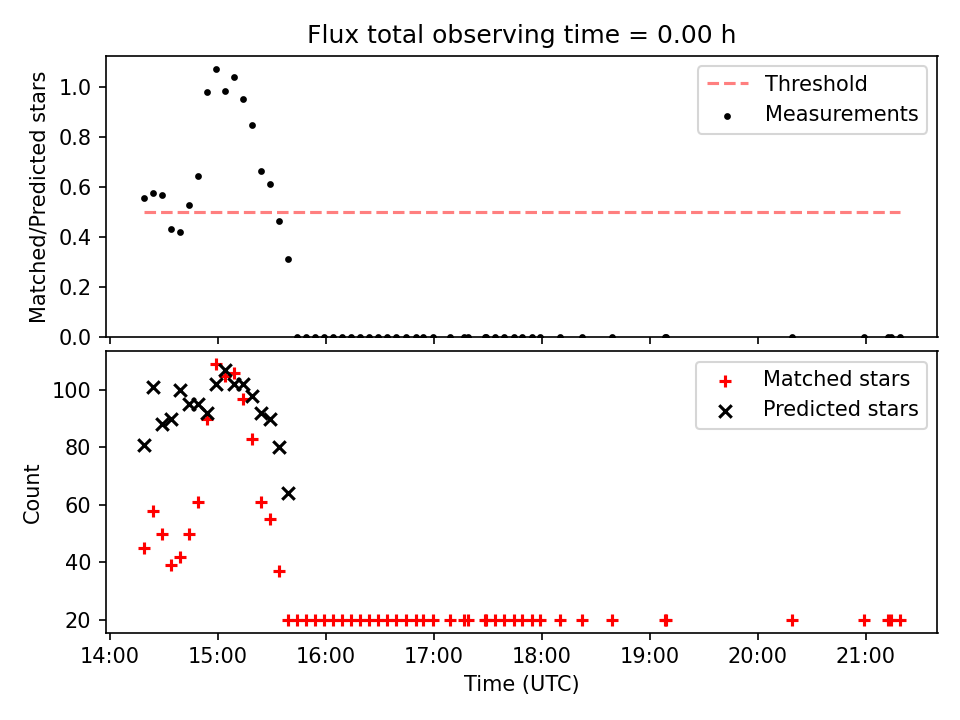 Flux total observing time = 0.00 h

Matched/Predicted stars

1.0
0.8
0.6
0.4
0.2
0.0

Threshold
Measurements

Count

100
80
60
40
20

Matched stars
Predicted stars

14:00
15:00
16:00
17:00
18:00
19:00
20:00
21:00

Time (UTC)